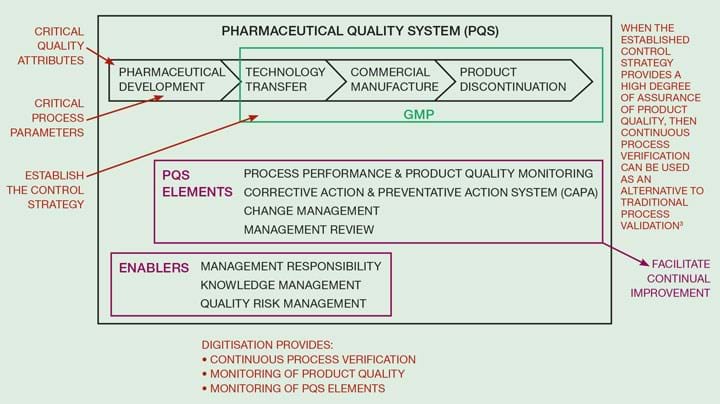 CRITICAL QUALITY ATTRIBUTES

CRITICAL PROCESS PARAMETERS

ESTABLISH THE CONTROL STRATEGY

PHARMACEUTICAL QUALITY SYSTEM (PQS)

PHARMACEUTICAL DEVELOPMENT

TECHNOLOGY TRANSFER

COMMERCIAL MANUFACTURE

PRODUCT DISCONTINUATION

GMP

PQS ELEMENTS

PROCESS PERFORMANCE & PRODUCT QUALITY MONITORING
CORRECTIVE ACTION & PREVENTATIVE ACTION SYSTEM (CAPA)
CHANGE MANAGEMENT
MANAGEMENT REVIEW

ENABLERS

MANAGEMENT RESPONSIBILITY
KNOWLEDGE MANAGEMENT
QUALITY RISK MANAGEMENT

WHEN THE ESTABLISHED CONTROL STRATEGY PROVIDES A HIGH DEGREE OF ASSURANCE OF PRODUCT QUALITY, THEN CONTINUOUS PROCESS VERIFICATION CAN BE USED AS AN ALTERNATIVE TO TRADITIONAL PROCESS VALIDATION³

FACILITATE CONTINUAL IMPROVEMENT

DIGITISATION PROVIDES:
• CONTINUOUS PROCESS VERIFICATION
• MONITORING OF PRODUCT QUALITY
• MONITORING OF PQS ELEMENTS